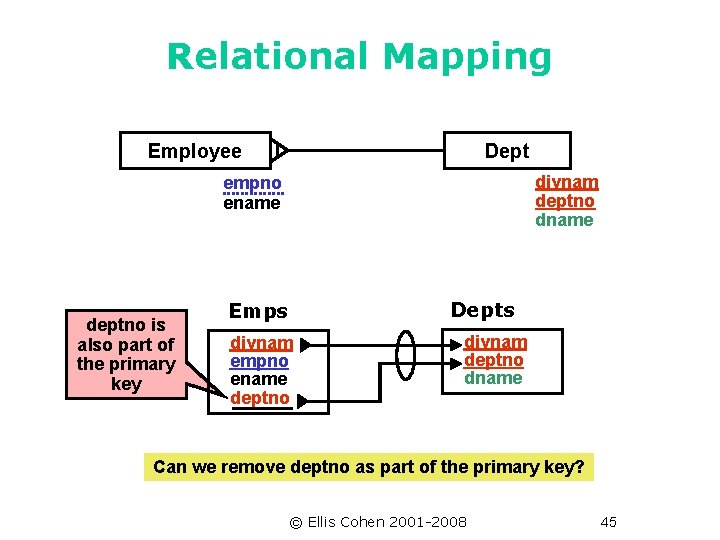 Relational Mapping

Employee

Dept

empno
ename

divnam
deptno
dname

deptno is also part of the primary key

Emps

divnam
empno
ename
deptno

Depts

divnam
deptno
dname

Can we remove deptno as part of the primary key?

© Ellis Cohen 2001-2008

45